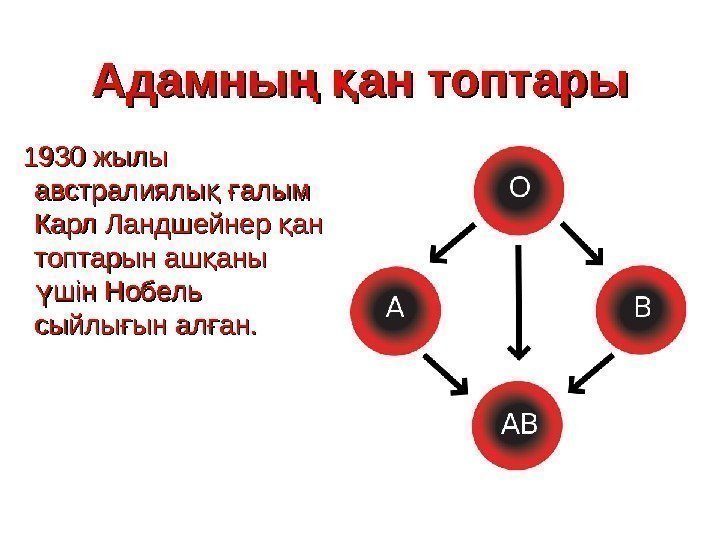 Адамның қан топтары

1930 жылы австралиялық ғалым Карл Ландшейнер қан топтарын ашқаны үшін Нобель сыйлығын алған.

O

A

B

AB